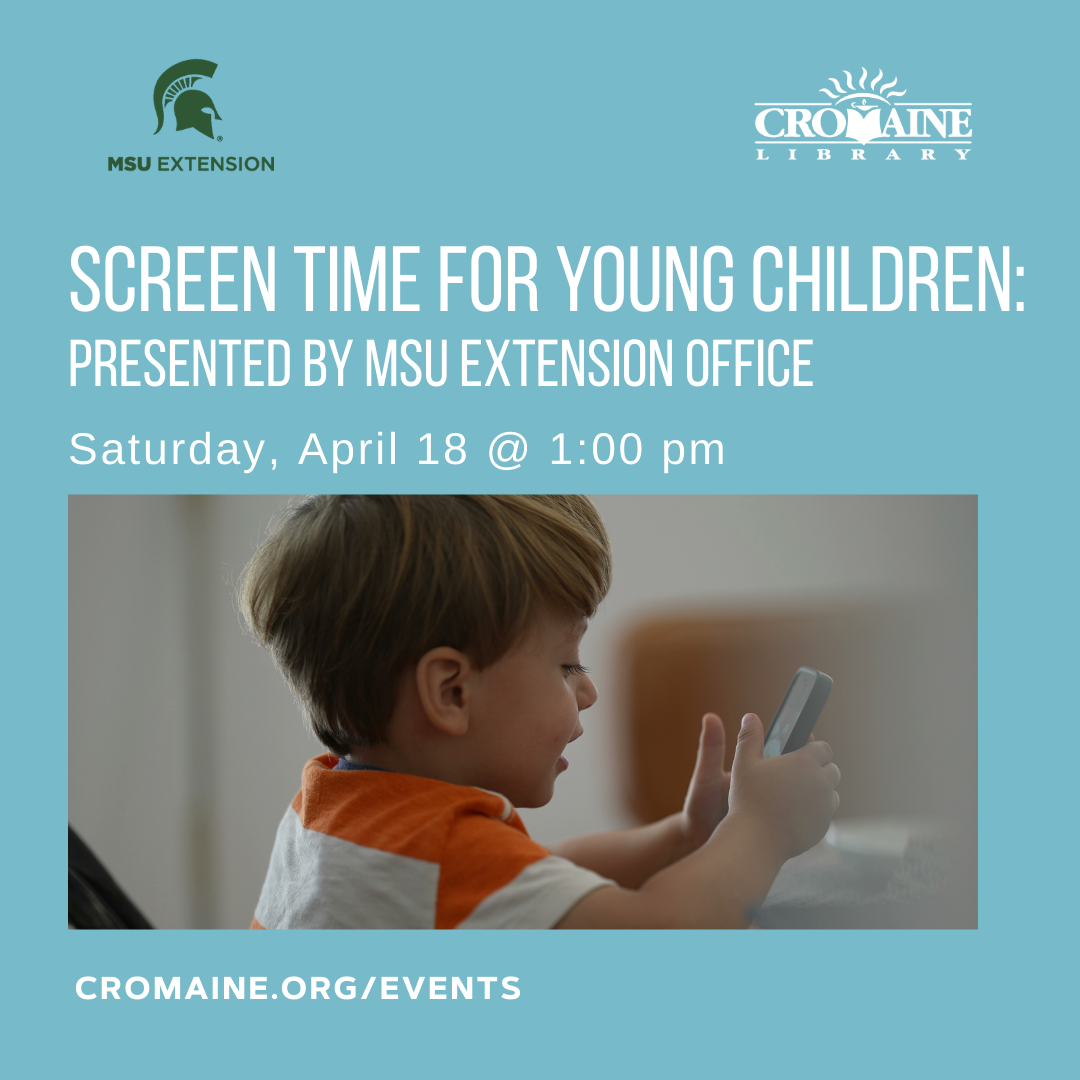 MSU EXTENSION

CROMAINE LIBRARY

SCREEN TIME FOR YOUNG CHILDREN: PRESENTED BY MSU EXTENSION OFFICE

Saturday, April 18 @ 1:00 pm

CROMAINE.ORG/EVENTS